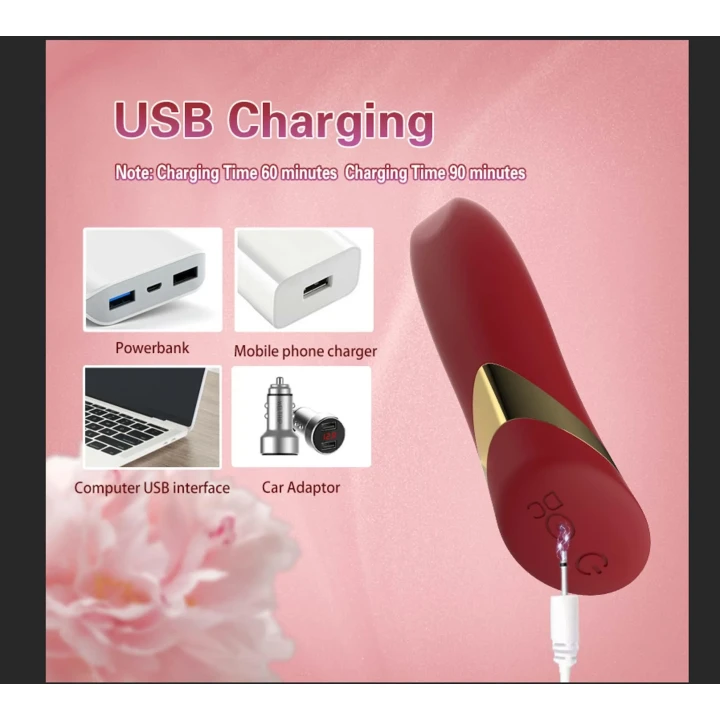 USB Charging

Note: Charging Time 60 minutes Charging Time 90 minutes

Powerbank

Mobile phone charger

Computer USB interface

Car Adaptor

DC